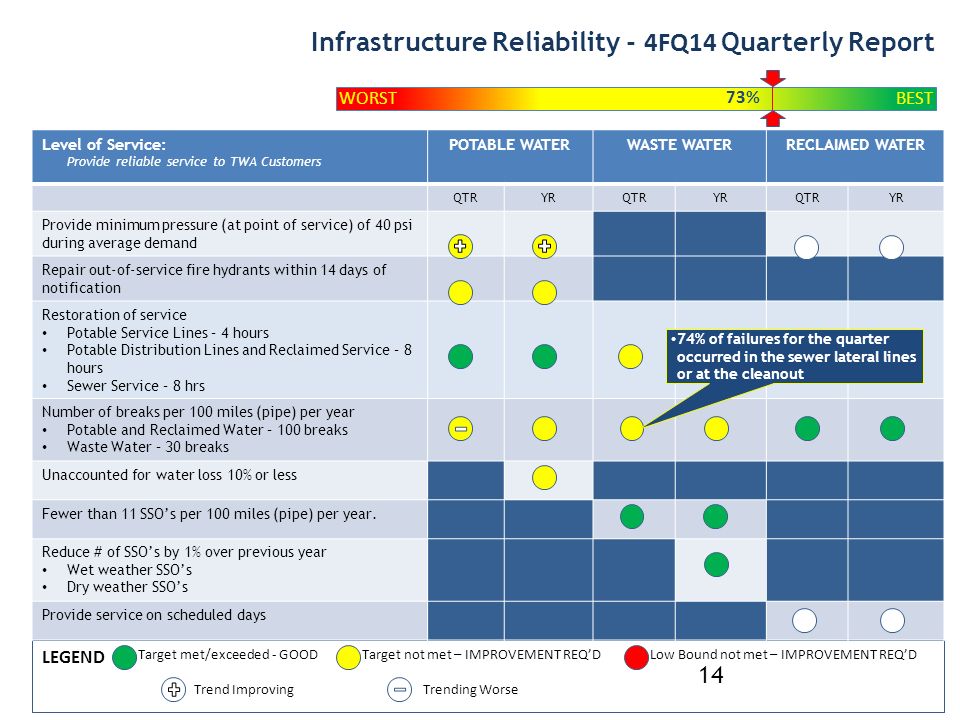 Infrastructure Reliability - 4FQ14 Quarterly Report

WORST 73% BEST

| Level of Service: Provide reliable service to TWA Customers | POTABLE WATER | | WASTE WATER | | RECLAIMED WATER | |
|---|---|---|---|---|---|---|
| | QTR | YR | QTR | YR | QTR | YR |
| Provide minimum pressure (at point of service) of 40 psi during average demand | | | | | | |
| Repair out-of-service fire hydrants within 14 days of notification | | | | | | |
| Restoration of service • Potable Service Lines – 4 hours • Potable Distribution Lines and Reclaimed Service – 8 hours • Sewer Service – 8 hrs | | | | | | |
| Number of breaks per 100 miles (pipe) per year • Potable and Reclaimed Water – 100 breaks • Waste Water – 30 breaks | | | | | | |
| Unaccounted for water loss 10% or less | | | | | | |
| Fewer than 11 SSO's per 100 miles (pipe) per year. | | | | | | |
| Reduce # of SSO's by 1% over previous year • Wet weather SSO's • Dry weather SSO's | | | | | | |
| Provide service on scheduled days | | | | | | |

•74% of failures for the quarter occurred in the sewer lateral lines or at the cleanout

LEGEND Target met/exceeded - GOOD Target not met – IMPROVEMENT REQ'D Low Bound not met – IMPROVEMENT REQ'D

14

Trend Improving Trending Worse